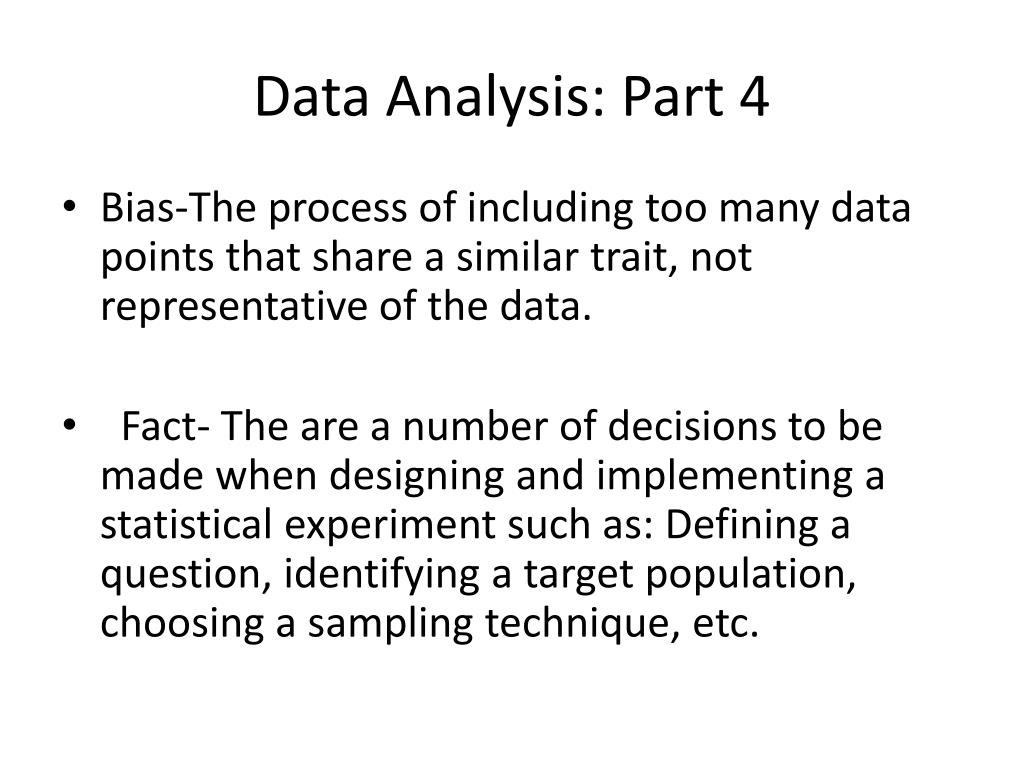 Data Analysis: Part 4

• Bias-The process of including too many data points that share a similar trait, not representative of the data.

• Fact- The are a number of decisions to be made when designing and implementing a statistical experiment such as: Defining a question, identifying a target population, choosing a sampling technique, etc.